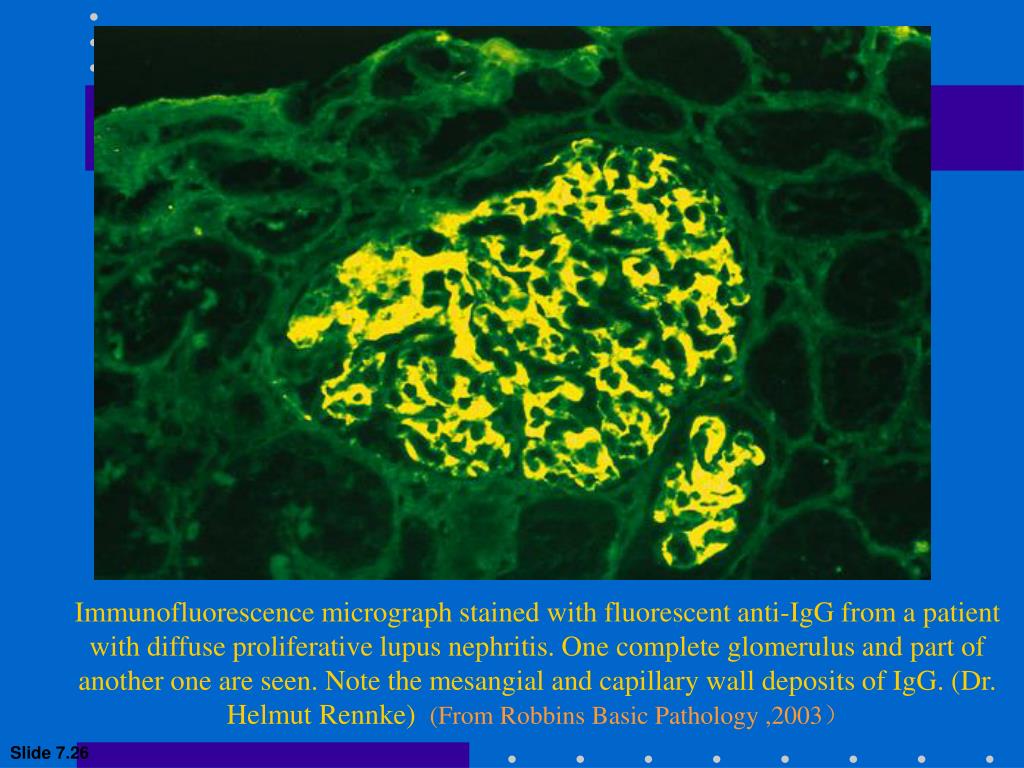 Immunofluorescence micrograph stained with fluorescent anti-IgG from a patient with diffuse proliferative lupus nephritis. One complete glomerulus and part of another one are seen. Note the mesangial and capillary wall deposits of IgG. (Dr. Helmut Rennke) (From Robbins Basic Pathology ,2003）

Slide 7.26